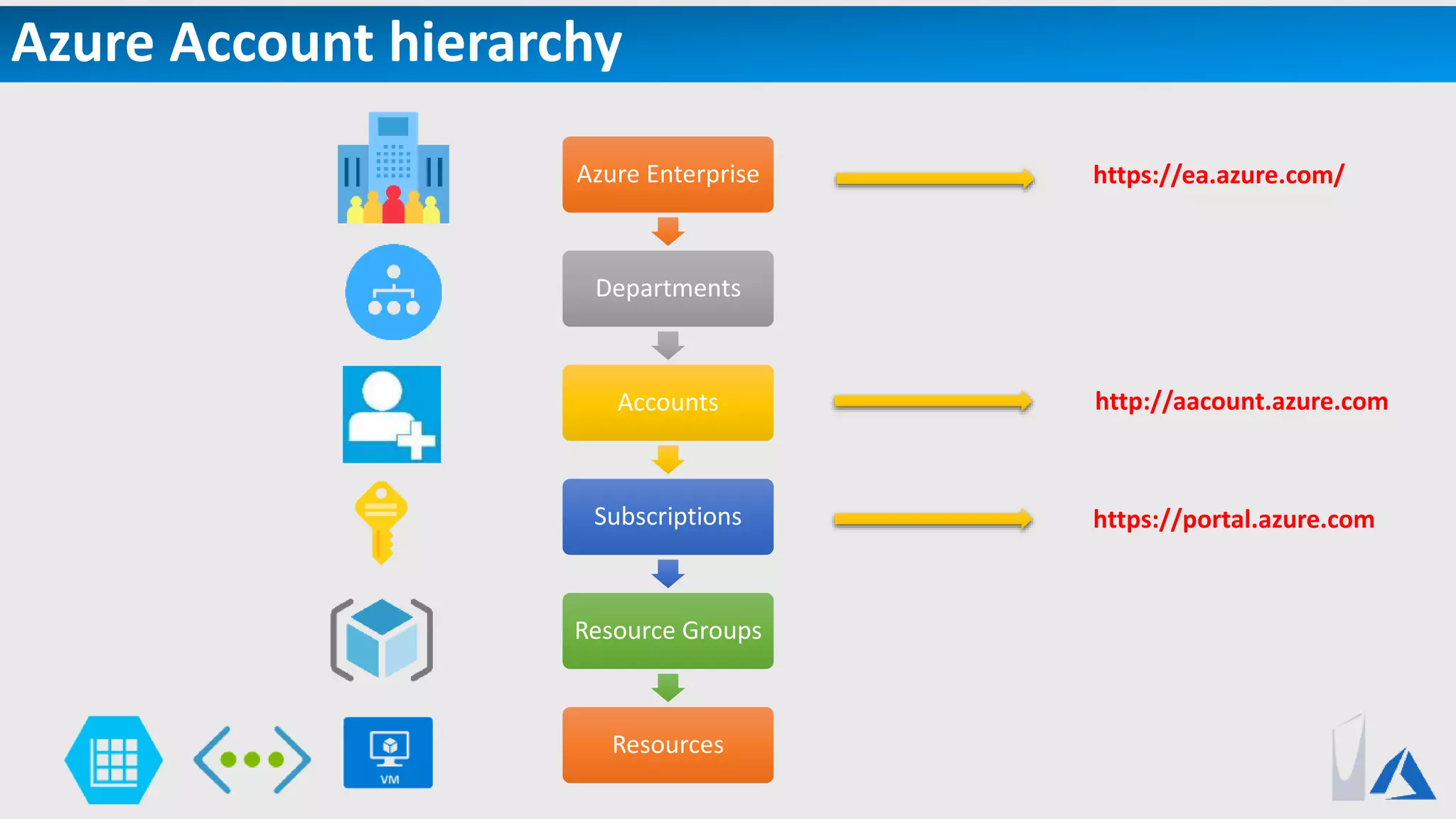 Azure Account hierarchy

Azure Enterprise

https://ea.azure.com/

Departments

Accounts

http://aacount.azure.com

Subscriptions

https://portal.azure.com

Resource Groups

Resources

VM